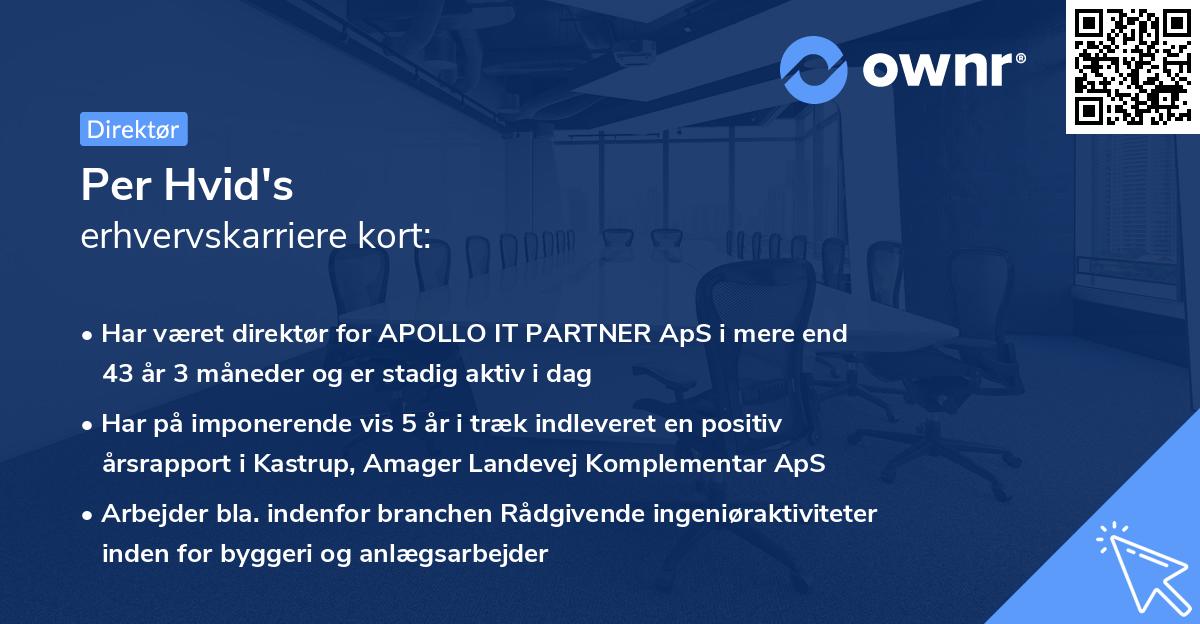 ownr®

Direktør

Per Hvid's
erhvervskarriere kort:

• Har været direktør for APOLLO IT PARTNER ApS i mere end 43 år 3 måneder og er stadig aktiv i dag

• Har på imponerende vis 5 år i træk indleveret en positiv årsrapport i Kastrup, Amager Landevej Komplementar ApS

• Arbejder bla. indenfor branchen Rådgivende ingeniøraktiviteter inden for byggeri og anlægsarbejder